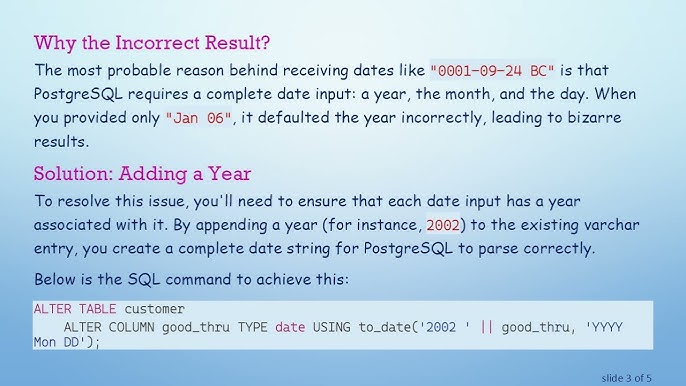 Why the Incorrect Result?

The most probable reason behind receiving dates like "0001-09-24 BC" is that PostgreSQL requires a complete date input: a year, the month, and the day. When you provided only "Jan 06", it defaulted the year incorrectly, leading to bizarre results.

Solution: Adding a Year

To resolve this issue, you'll need to ensure that each date input has a year associated with it. By appending a year (for instance, 2002) to the existing varchar entry, you create a complete date string for PostgreSQL to parse correctly.

Below is the SQL command to achieve this:

ALTER TABLE customer
    ALTER COLUMN good_thru TYPE date USING to_date('2002 ' || good_thru, 'YYYY Mon DD');

slide 3 of 5